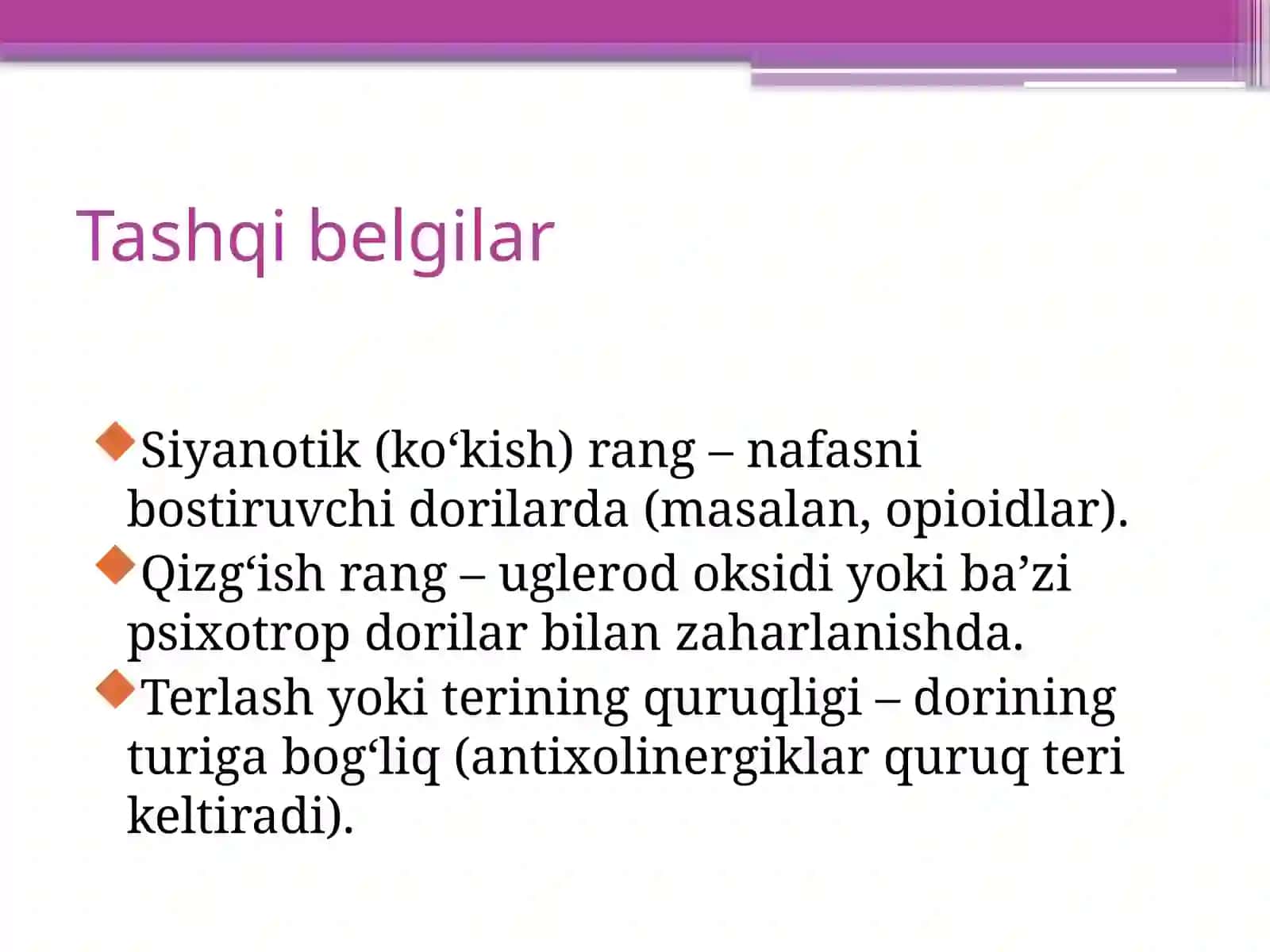 Tashqi belgilar

Siyanotik (ko‘kish) rang – nafasni bostiruvchi dorilarda (masalan, opioidlar).

Qizg‘ish rang – uglerod oksidi yoki ba’zi psixotrop dorilar bilan zaharlanishda.

Terlash yoki terining quruqligi – dorining turiga bog‘liq (antixolinergiklar quruq teri keltiradi).